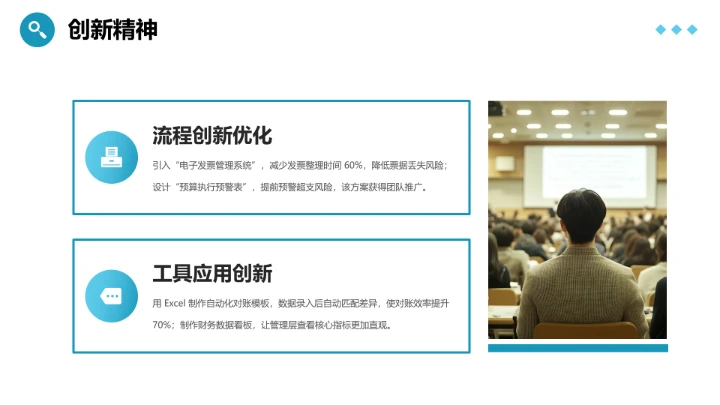 创新精神

流程创新优化

引入“电子发票管理系统”，减少发票整理时间 60%，降低票据丢失风险；设计“预算执行预警表”，提前预警超支风险，该方案获得团队推广。

工具应用创新

用 Excel 制作自动化对账模板，数据录入后自动匹配差异，使对账效率提升 70%；制作财务数据看板，让管理层查看核心指标更加直观。